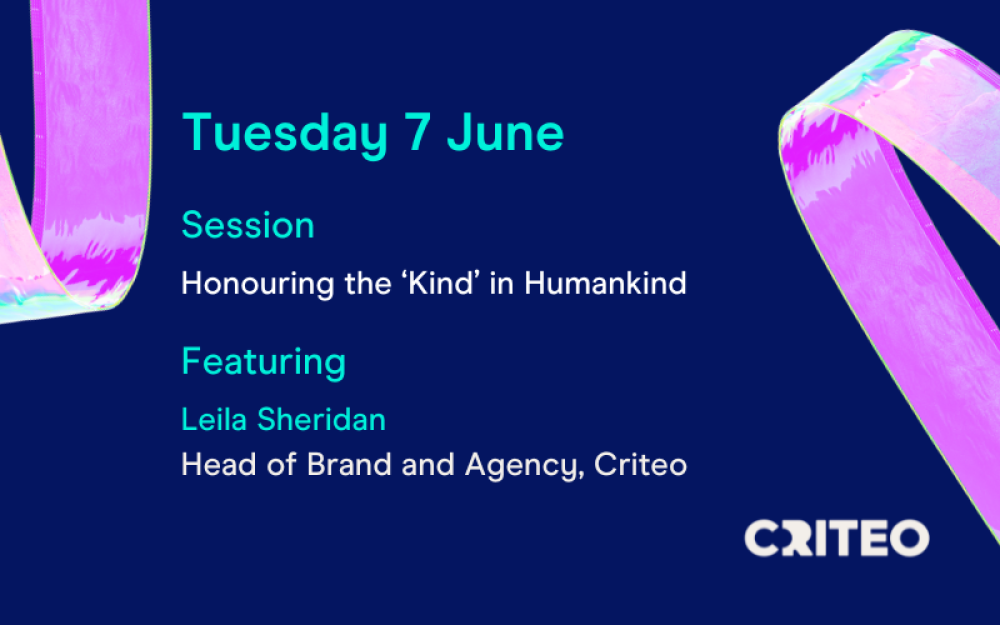 Tuesday 7 June

Session

Honouring the ‘Kind’ in Humankind

Featuring

Leila Sheridan

Head of Brand and Agency, Criteo

CRITEO